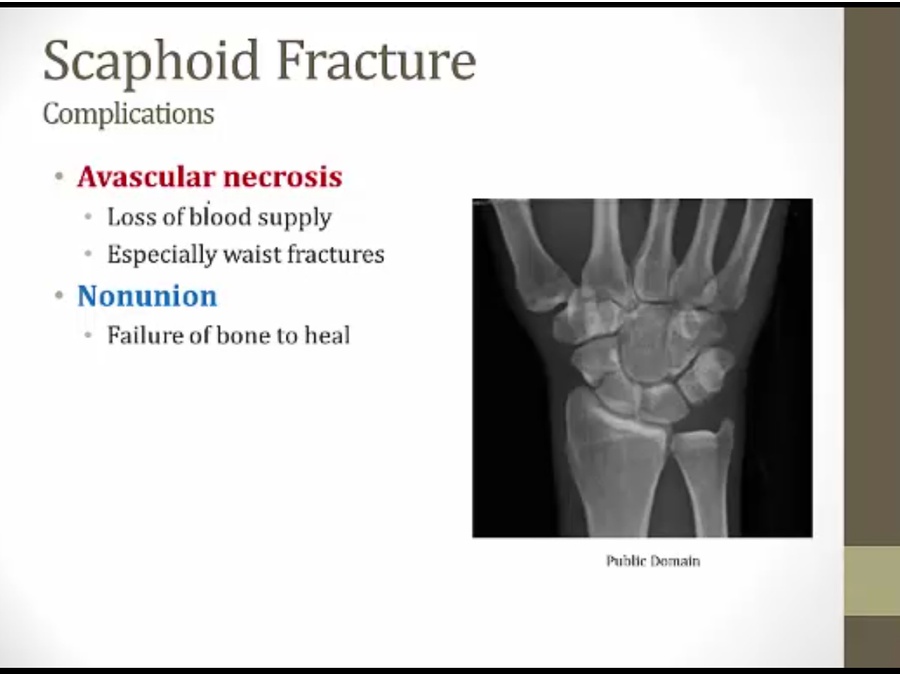 Scaphoid Fracture
Complications

• Avascular necrosis
  • Loss of blood supply
  • Especially waist fractures
• Nonunion
  • Failure of bone to heal

Public Domain